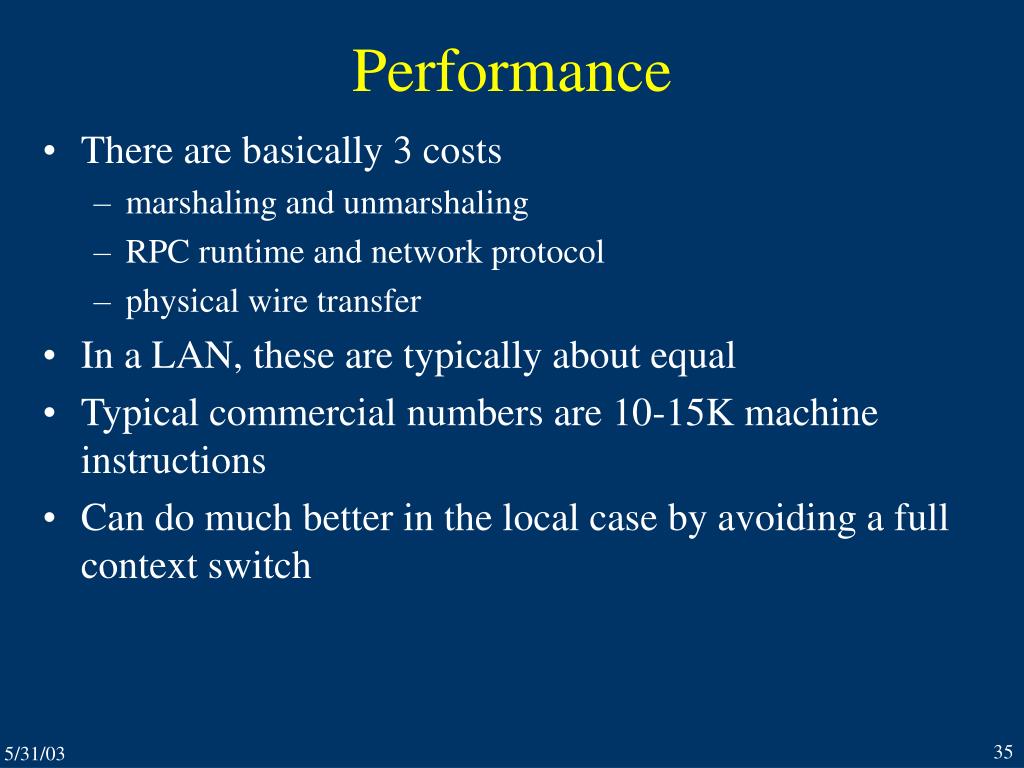 Performance

• There are basically 3 costs
– marshaling and unmarshaling
– RPC runtime and network protocol
– physical wire transfer
• In a LAN, these are typically about equal
• Typical commercial numbers are 10-15K machine instructions
• Can do much better in the local case by avoiding a full context switch

5/31/03

35